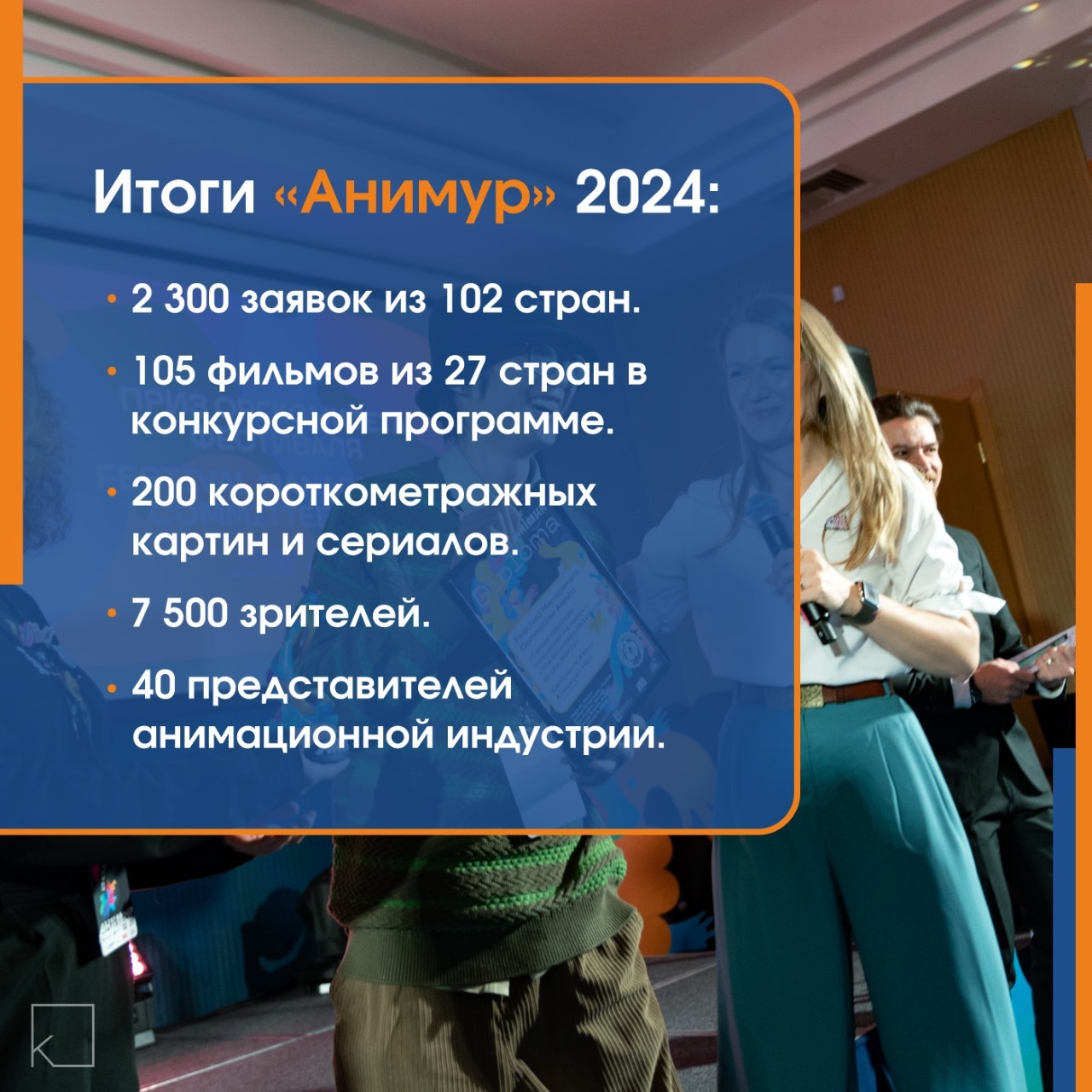 Итоги «Анимур» 2024:

• 2 300 заявок из 102 стран.

• 105 фильмов из 27 стран в конкурсной программе.

• 200 короткометражных картин и сериалов.

• 7 500 зрителей.

• 40 представителей анимационной индустрии.